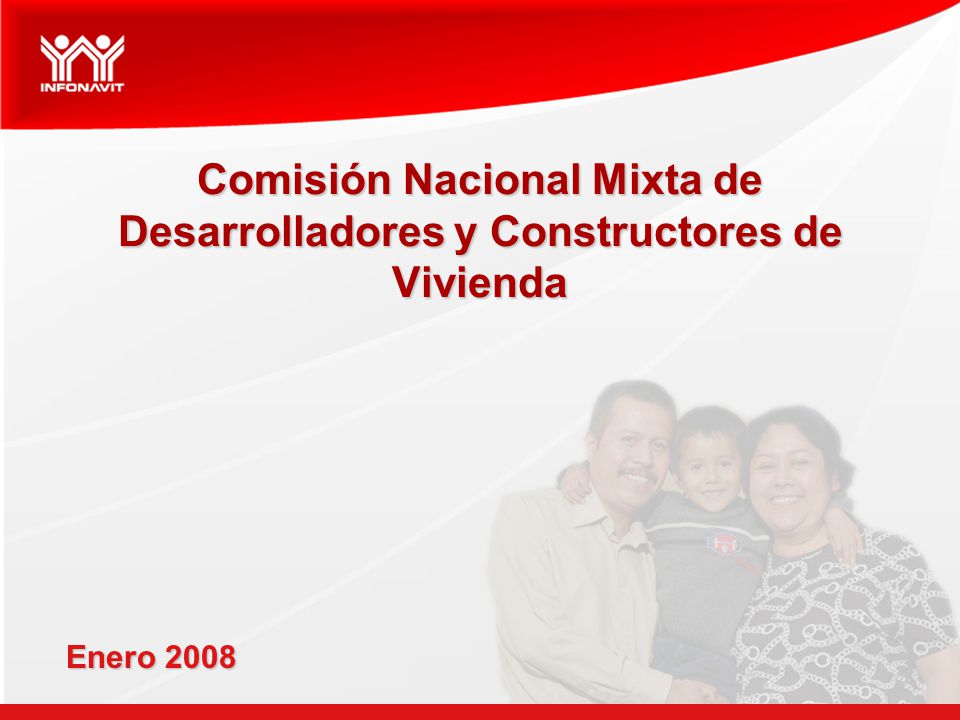 INFONAVIT

Comisión Nacional Mixta de Desarrolladores y Constructores de Vivienda

Enero 2008